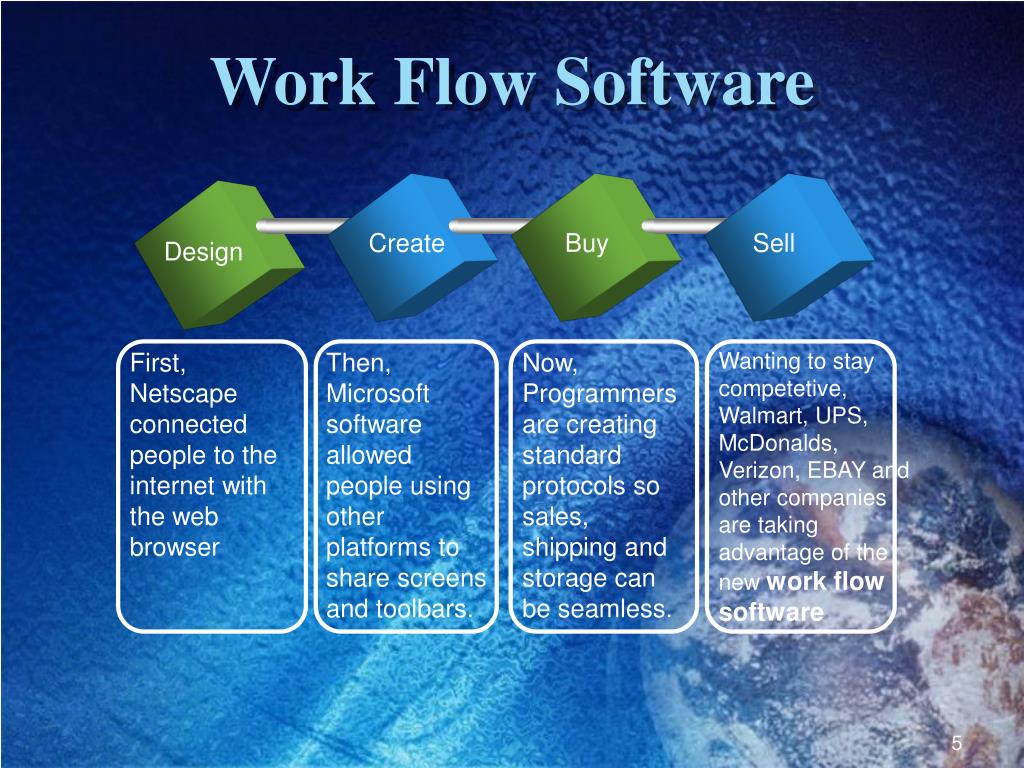 Work Flow Software

Design

Create

Buy

Sell

First, Netscape connected people to the internet with the web browser

Then, Microsoft software allowed people using other platforms to share screens and toolbars.

Now, Programmers are creating standard protocols so sales, shipping and storage can be seamless.

Wanting to stay competetive, Walmart, UPS, McDonalds, Verizon, EBAY and other companies are taking advantage of the new work flow software

5